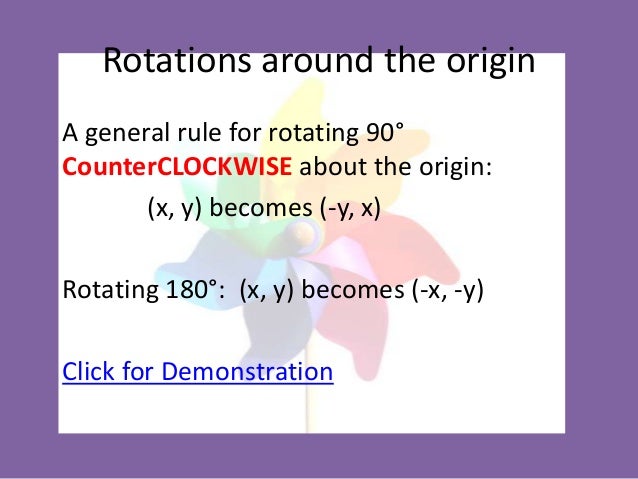 Rotations around the origin

A general rule for rotating 90° CounterCLOCKWISE about the origin:

(x, y) becomes (-y, x)

Rotating 180°: (x, y) becomes (-x, -y)

Click for Demonstration